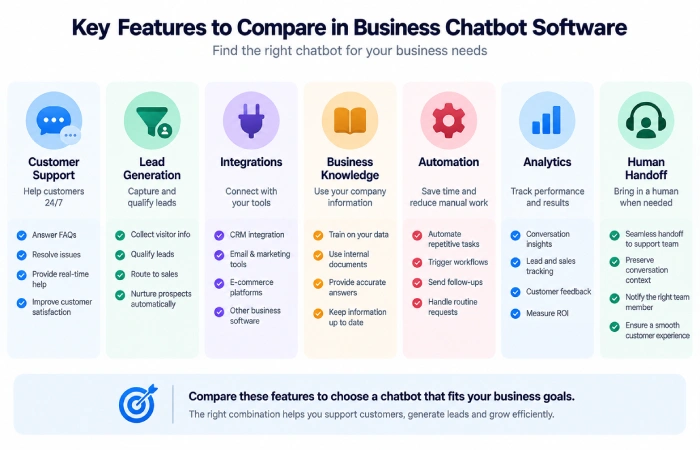 Key Features to Compare in Business Chatbot Software

Find the right chatbot for your business needs

Customer Support
Help customers 24/7
Answer FAQs
Resolve issues
Provide real-time help
Improve customer satisfaction

Lead Generation
Capture and qualify leads
Collect visitor info
Qualify leads
Route to sales
Nurture prospects automatically

Integrations
Connect with your tools
CRM integration
Email & marketing tools
E-commerce platforms
Other business software

Business Knowledge
Use your company information
Train on your data
Use internal documents
Provide accurate answers
Keep information up to date

Automation
Save time and reduce manual work
Automate repetitive tasks
Trigger workflows
Send follow-ups
Handle routine requests

Analytics
Track performance and results
Conversation insights
Lead and sales tracking
Customer feedback
Measure ROI

Human Handoff
Bring in a human when needed
Seamless handoff to support team
Preserve conversation context
Notify the right team member
Ensure a smooth customer experience

Compare these features to choose a chatbot that fits your business goals.
The right combination helps you support customers, generate leads and grow efficiently.